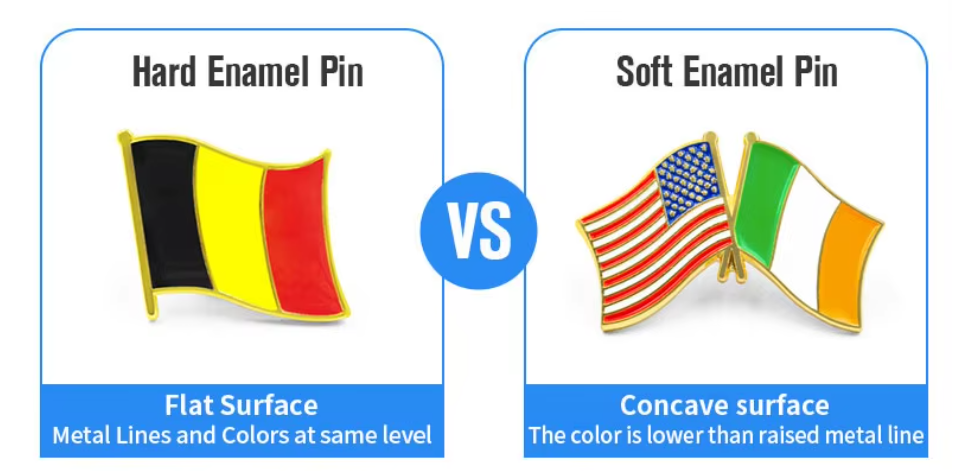 Hard Enamel Pin

Flat Surface
Metal Lines and Colors at same level

VS

Soft Enamel Pin

Concave surface
The color is lower than raised metal line